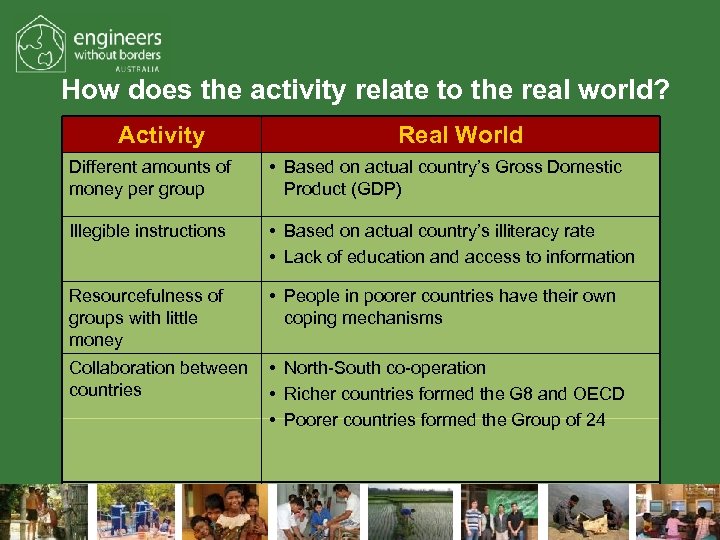 engineers without borders AUSTRALIA

How does the activity relate to the real world?

| Activity | Real World |
|---|---|
| Different amounts of money per group | • Based on actual country's Gross Domestic Product (GDP) |
| Illegible instructions | • Based on actual country's illiteracy rate • Lack of education and access to information |
| Resourcefulness of groups with little money | • People in poorer countries have their own coping mechanisms |
| Collaboration between countries | • North-South co-operation • Richer countries formed the G8 and OECD • Poorer countries formed the Group of 24 |